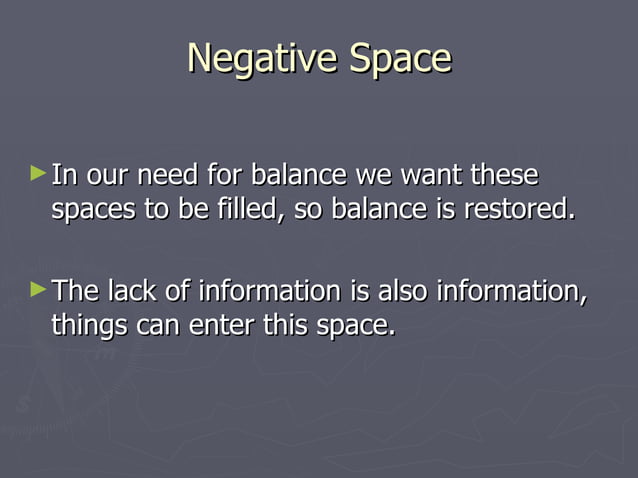 Negative Space

► In our need for balance we want these spaces to be filled, so balance is restored.

► The lack of information is also information, things can enter this space.